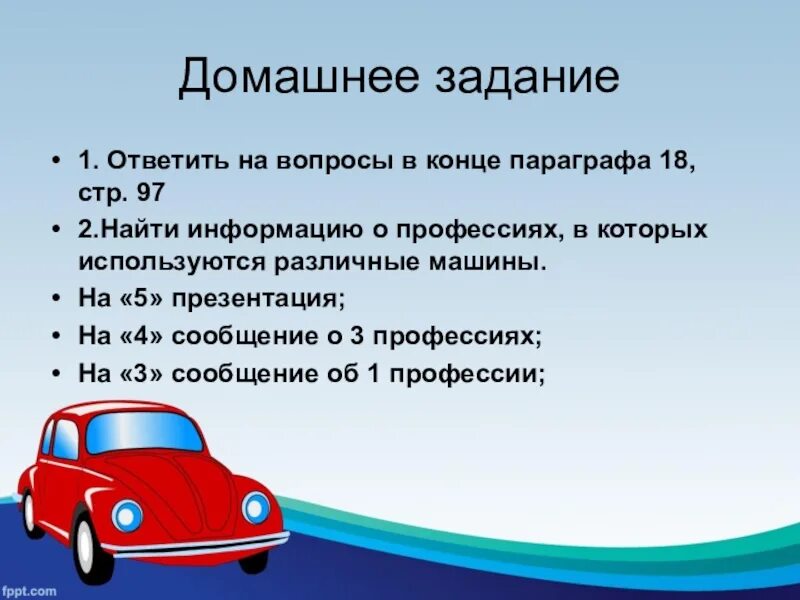 Домашнее задание

• 1. Ответить на вопросы в конце параграфа 18, стр. 97
• 2.Найти информацию о профессиях, в которых используются различные машины.
• На «5» презентация;
• На «4» сообщение о 3 профессиях;
• На «3» сообщение об 1 профессии;

fppt.com